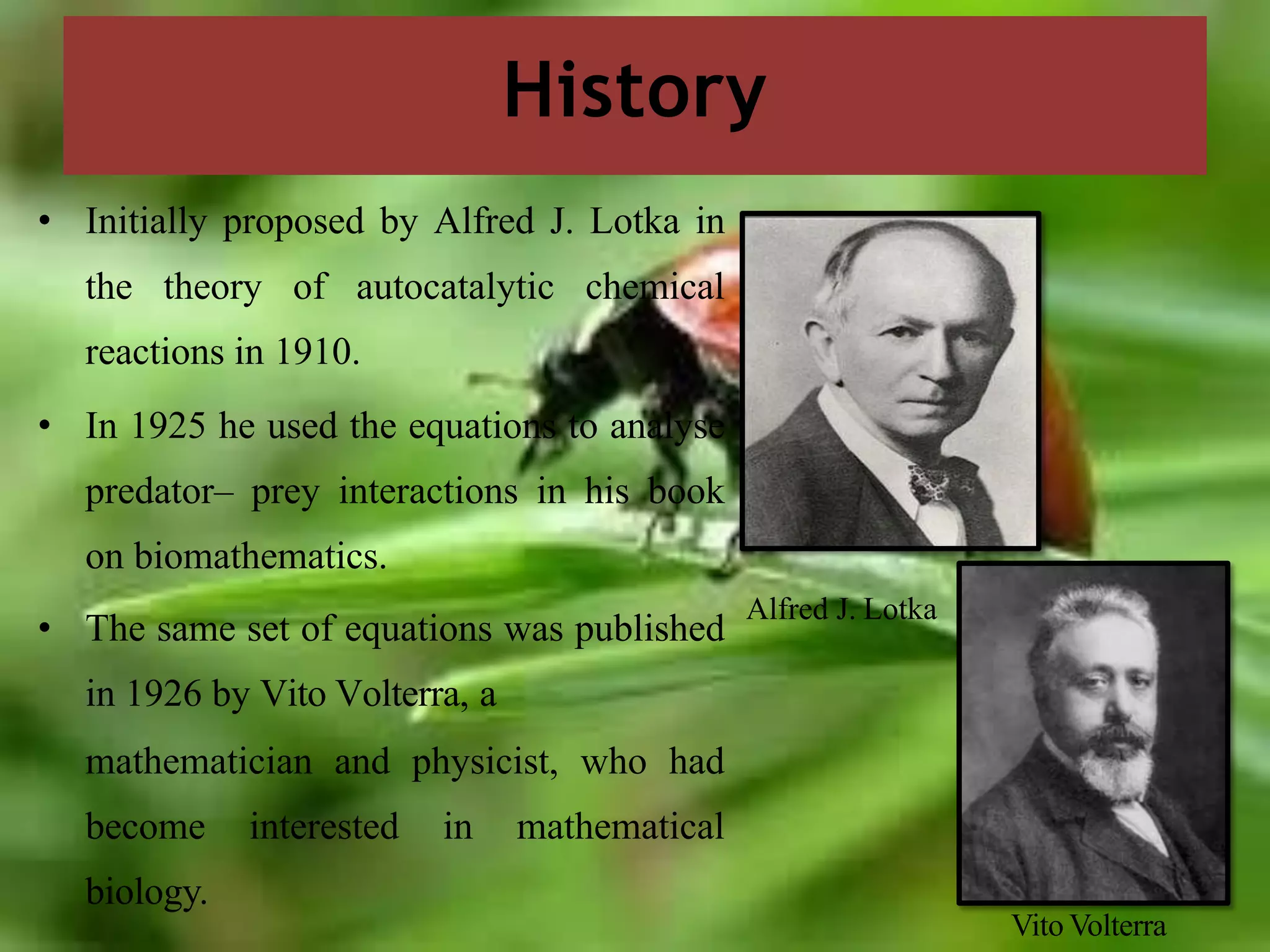 History

• Initially proposed by Alfred J. Lotka in the theory of autocatalytic chemical reactions in 1910.

• In 1925 he used the equations to analyse predator– prey interactions in his book on biomathematics.

• The same set of equations was published in 1926 by Vito Volterra, a mathematician and physicist, who had become interested in mathematical biology.

Alfred J. Lotka

Vito Volterra